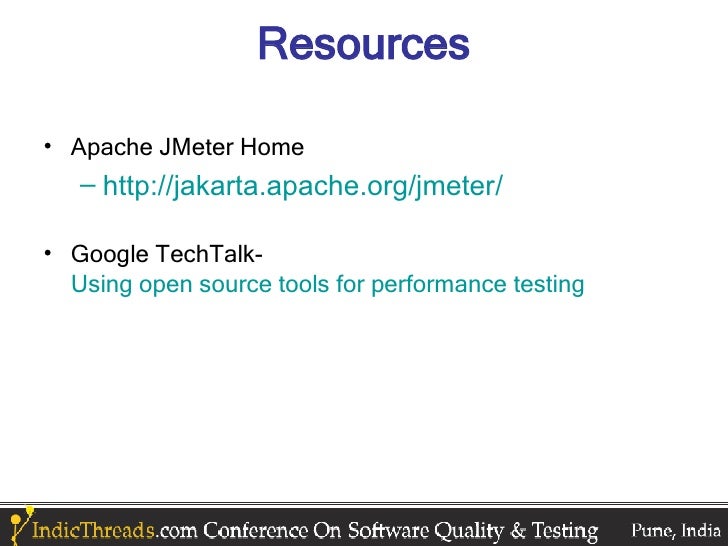 Resources

• Apache JMeter Home
– http://jakarta.apache.org/jmeter/

• Google TechTalk-
Using open source tools for performance testing

IndicThreads.com Conference On Software Quality & Testing Pune, India